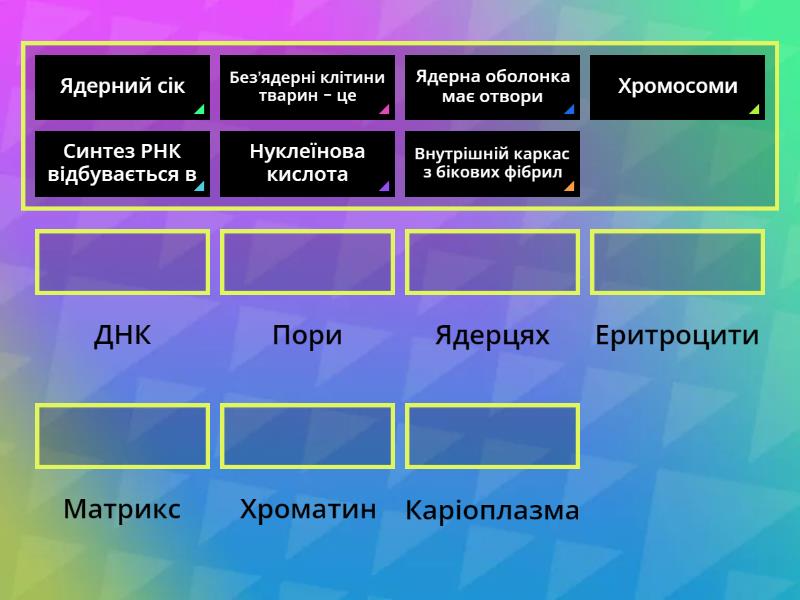 Ядерний сік

Без'ядерні клітини тварин – це

Ядерна оболонка має отвори

Хромосоми

Синтез РНК відбувається в

Нуклеїнова кислота

Внутрішній каркас з бікових фібрил

ДНК

Пори

Ядерцях

Еритроцити

Матрикс

Хроматин

Каріоплазма